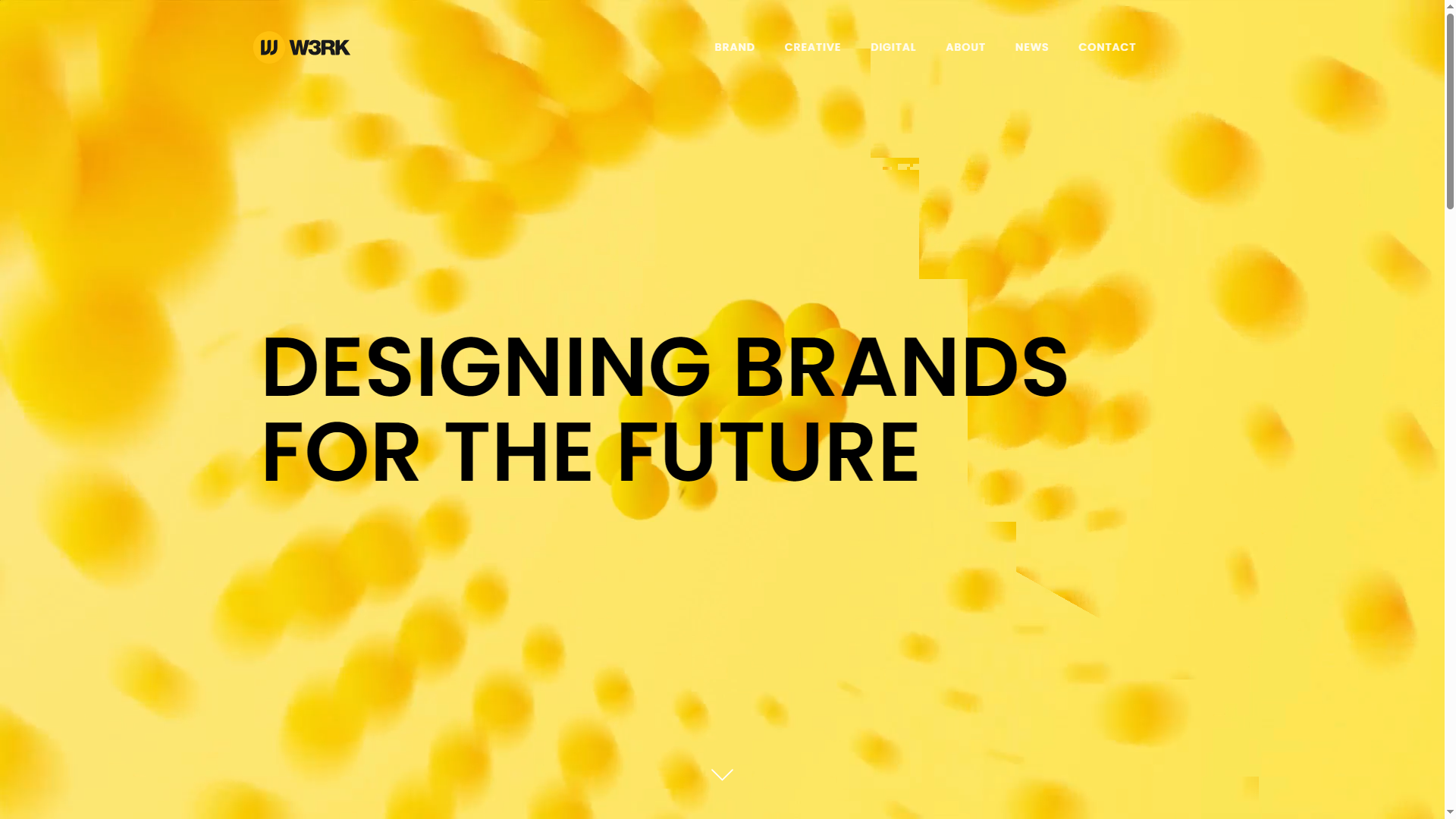 W3RK

BRAND CREATIVE DIGITAL ABOUT NEWS CONTACT

DESIGNING BRANDS FOR THE FUTURE